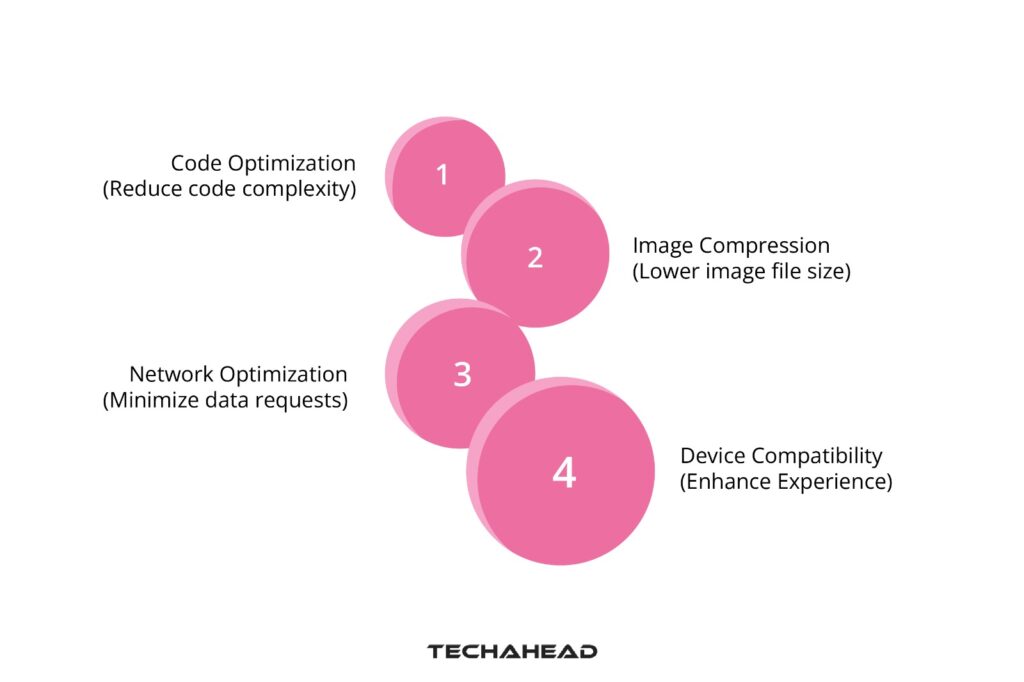 Code Optimization
(Reduce code complexity)

1

2

Image Compression
(Lower image file size)

Network Optimization
(Minimize data requests)

3

4

Device Compatibility
(Enhance Experience)

TECHAHEAD